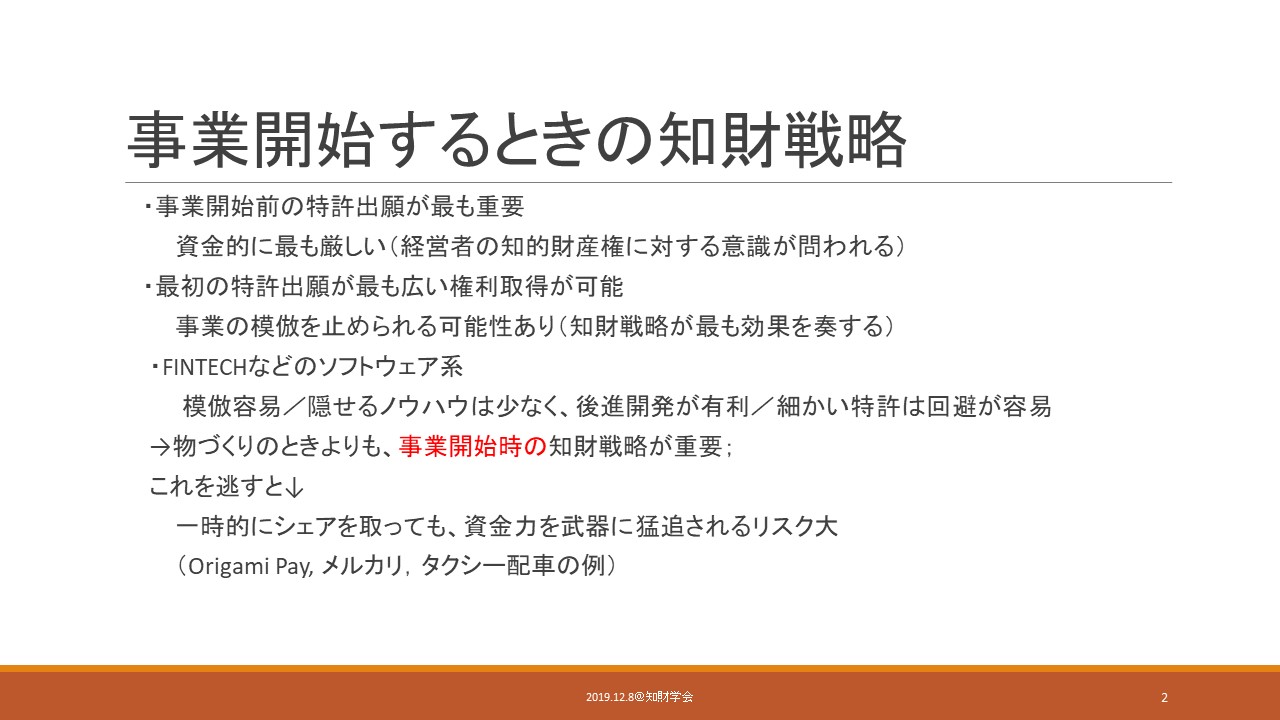 事業開始するときの知財戦略

・事業開始前の特許出願が最も重要

資金的に最も厳しい（経営者の知的財産権に対する意識が問われる）

・最初の特許出願が最も広い権利取得が可能

事業の模倣を止められる可能性あり（知財戦略が最も効果を奏する）

・FINTECHなどのソフトウェア系

模倣容易／隠せるノウハウは少なく、後進開発が有利／細かい特許は回避が容易

→物づくりのときよりも、事業開始時の知財戦略が重要；

これを逃すと↓

一時的にシェアを取っても、資金力を武器に猛追されるリスク大

（Origami Pay, メルカリ，タクシー配車の例）

2019.12.8@知財学会

2